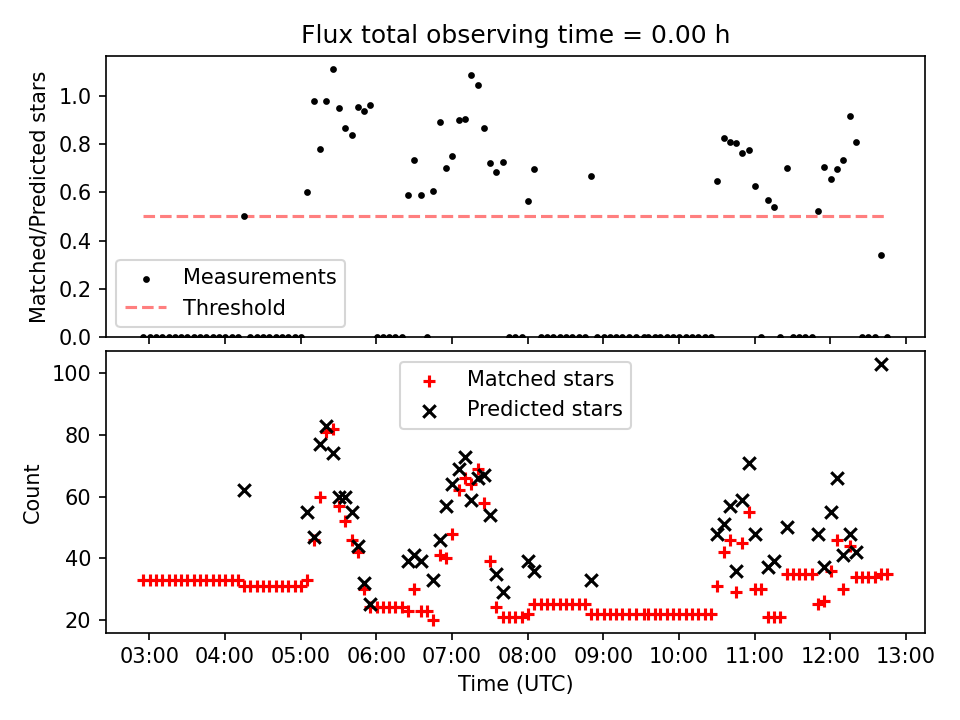 Flux total observing time = 0.00 h

Matched/Predicted stars

1.0
0.8
0.6
0.4
0.2
0.0

Measurements
Threshold

Count

100
80
60
40
20

Matched stars
Predicted stars

03:00 04:00 05:00 06:00 07:00 08:00 09:00 10:00 11:00 12:00 13:00

Time (UTC)